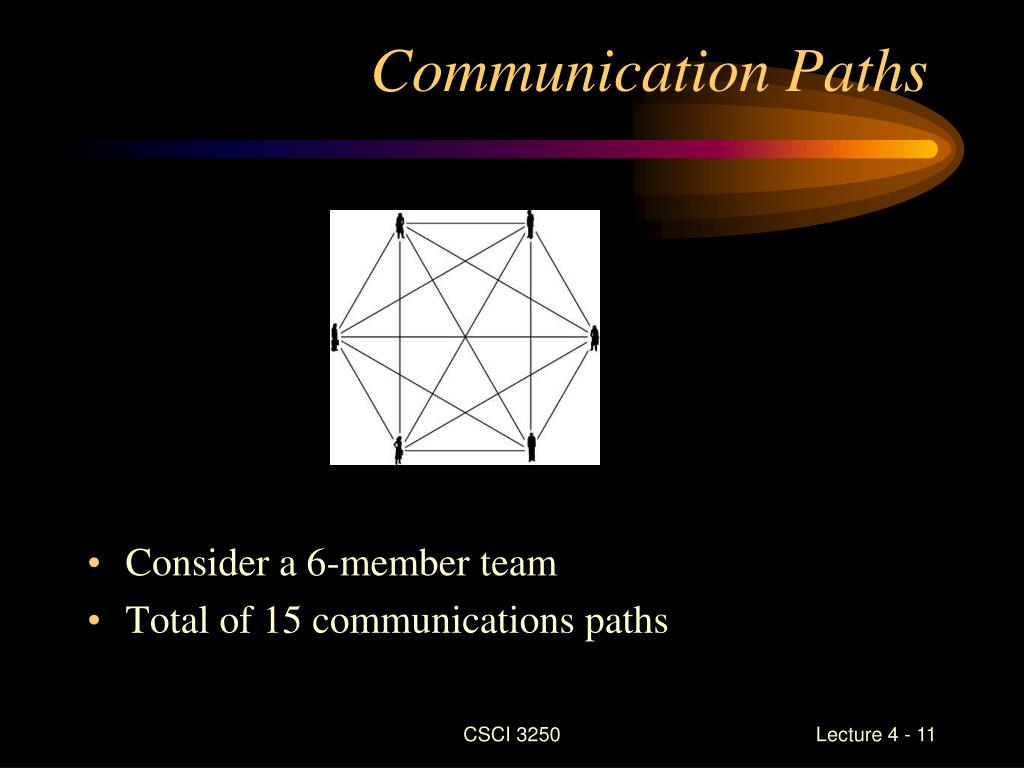 Communication Paths

• Consider a 6-member team
• Total of 15 communications paths

CSCI 3250

Lecture 4 - 11